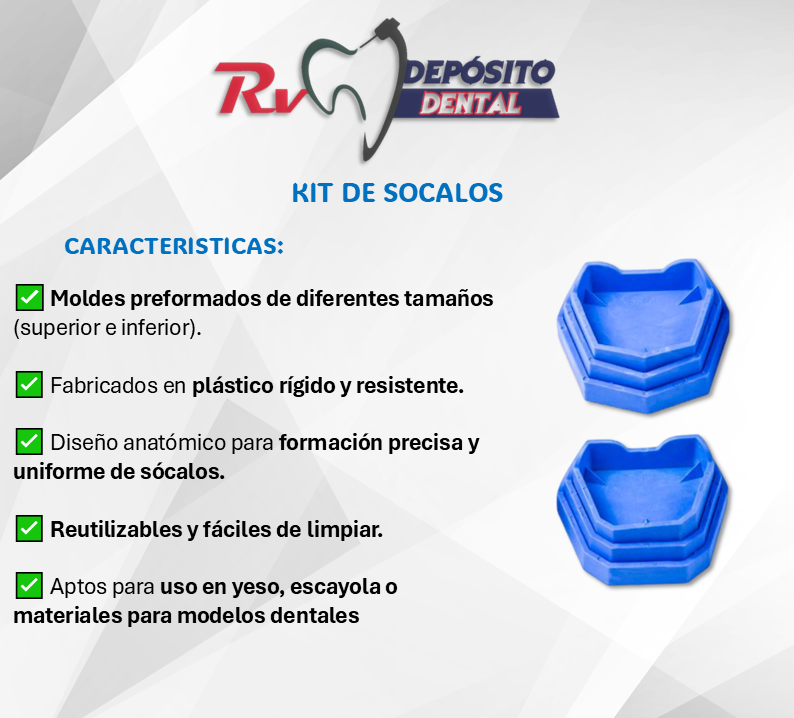 Rv DEPÓSITO DENTAL

KIT DE SOCALOS

CARACTERISTICAS:

✅ Moldes preformados de diferentes tamaños (superior e inferior).

✅ Fabricados en plástico rígido y resistente.

✅ Diseño anatómico para formación precisa y uniforme de sócalos.

✅ Reutilizables y fáciles de limpiar.

✅ Aptos para uso en yeso, escayola o materiales para modelos dentales